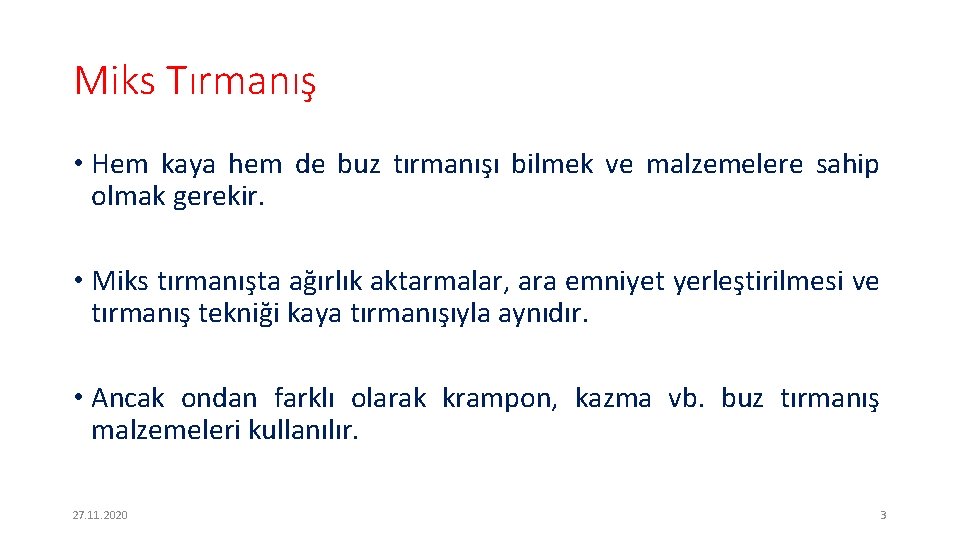 Miks Tırmanış

• Hem kaya hem de buz tırmanışı bilmek ve malzemelere sahip olmak gerekir.

• Miks tırmanışta ağırlık aktarmalar, ara emniyet yerleştirilmesi ve tırmanış tekniği kaya tırmanışıyla aynıdır.

• Ancak ondan farklı olarak krampon, kazma vb. buz tırmanış malzemeleri kullanılır.

27.11.2020

3